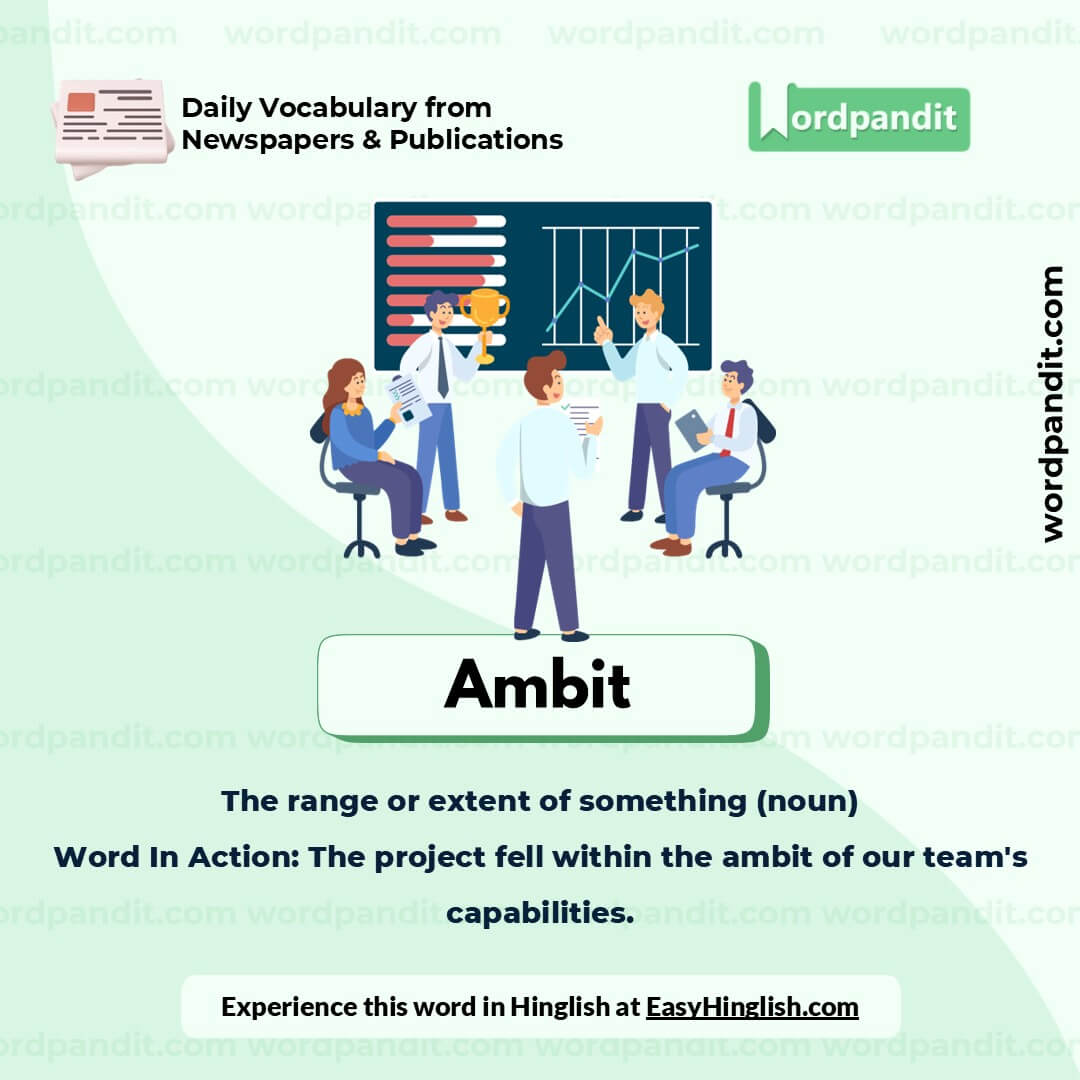 Daily Vocabulary from Newspapers & Publications

Wordpandit

wordpandit.com

Ambit

The range or extent of something (noun)

Word In Action: The project fell within the ambit of our team's capabilities.

Experience this word in Hinglish at EasyHinglish.com